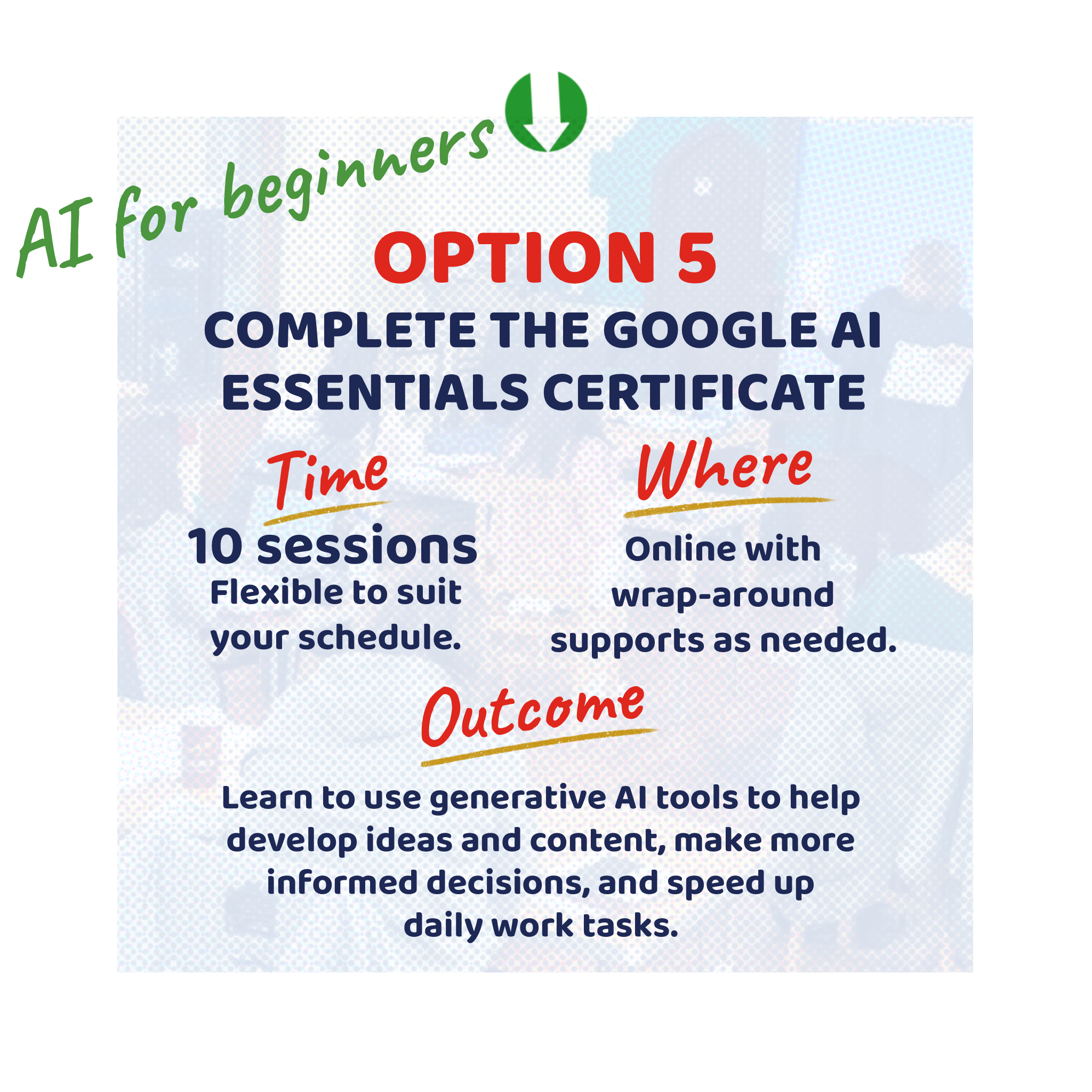 AI for beginners

OPTION 5

COMPLETE THE GOOGLE AI ESSENTIALS CERTIFICATE

Time

10 sessions
Flexible to suit your schedule.

Where

Online with wrap-around supports as needed.

Outcome

Learn to use generative AI tools to help develop ideas and content, make more informed decisions, and speed up daily work tasks.